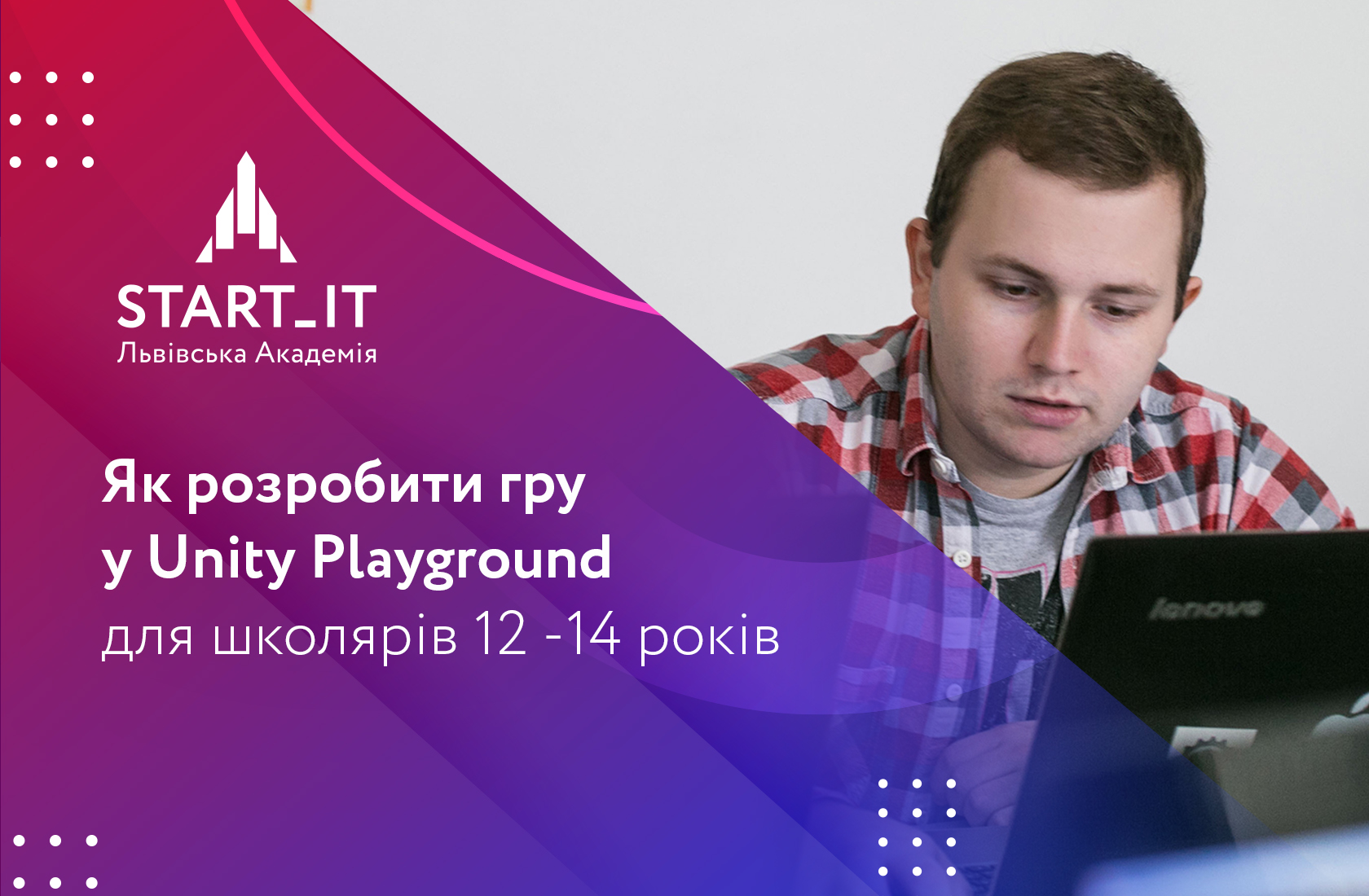 START_IT
Львівська Академія

Як розробити гру у Unity Playground
для школярів 12 -14 років

lenovo